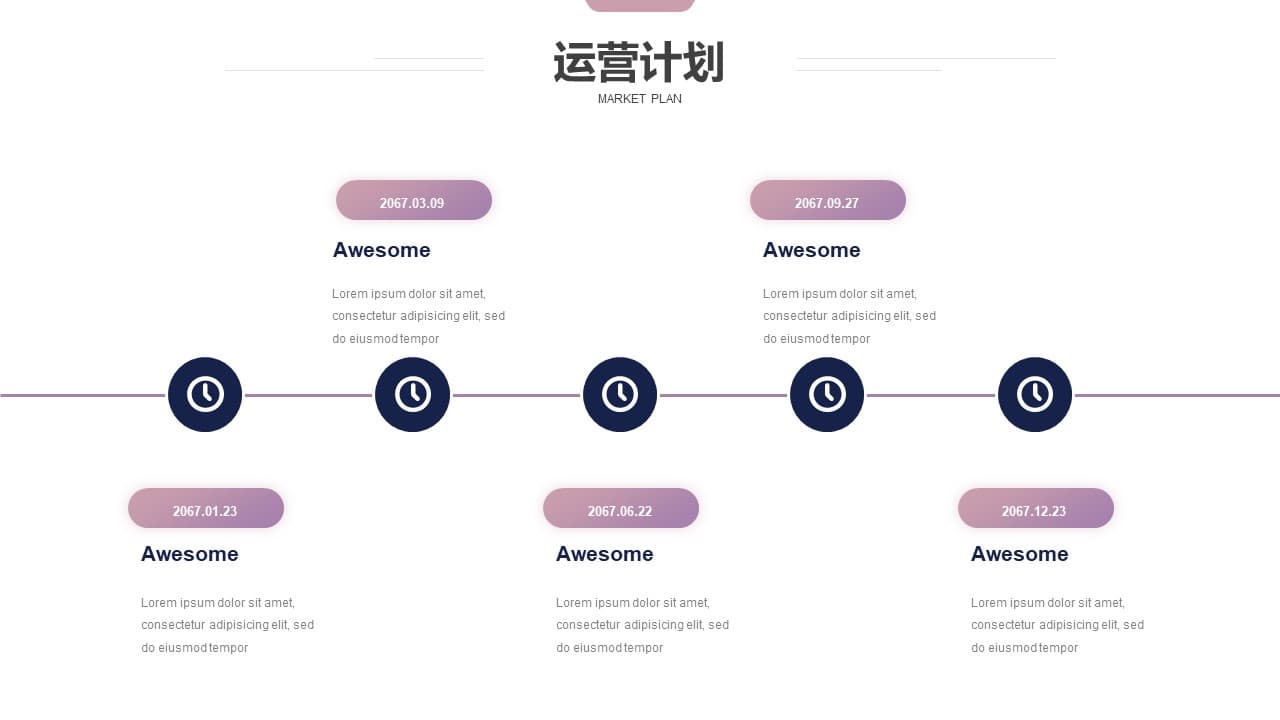 运营计划

MARKET PLAN

2067.03.09

Awesome

Lorem ipsum dolor sit amet, consectetur adipisicing elit, sed do eiusmod tempor

2067.09.27

Awesome

Lorem ipsum dolor sit amet, consectetur adipisicing elit, sed do eiusmod tempor

2067.01.23

Awesome

Lorem ipsum dolor sit amet, consectetur adipisicing elit, sed do eiusmod tempor

2067.06.22

Awesome

Lorem ipsum dolor sit amet, consectetur adipisicing elit, sed do eiusmod tempor

2067.12.23

Awesome

Lorem ipsum dolor sit amet, consectetur adipisicing elit, sed do eiusmod tempor